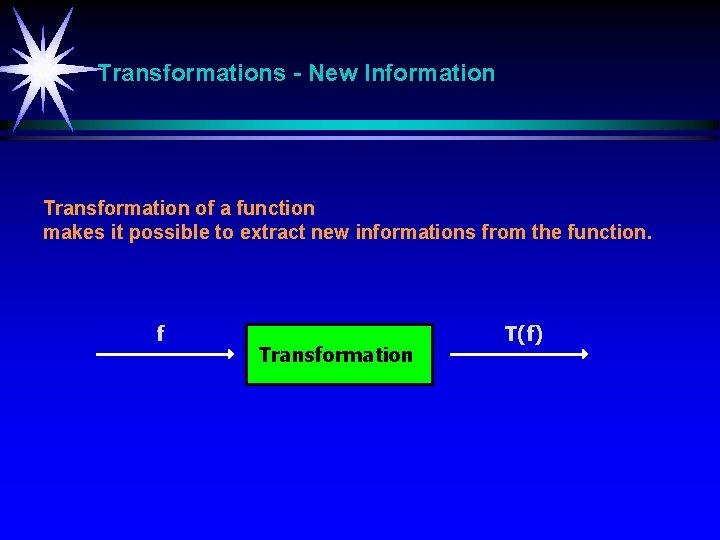 Transformations - New Information

Transformation of a function
makes it possible to extract new informations from the function.

f

Transformation

T(f)